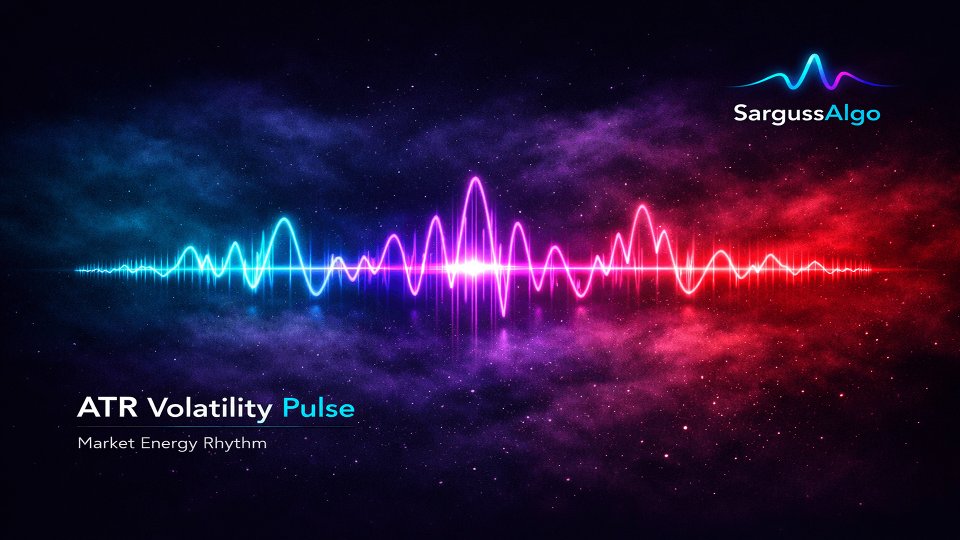 SargussAlgo

ATR Volatility Pulse

Market Energy Rhythm